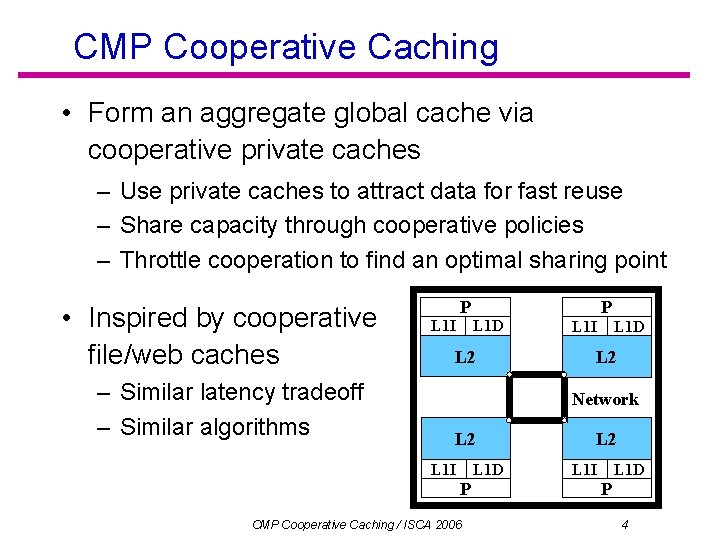 CMP Cooperative Caching

• Form an aggregate global cache via cooperative private caches
– Use private caches to attract data for fast reuse
– Share capacity through cooperative policies
– Throttle cooperation to find an optimal sharing point

• Inspired by cooperative file/web caches
– Similar latency tradeoff
– Similar algorithms

P
L1I L1D
L2

P
L1I L1D
L2

Network

L2
L1I L1D
P

L2
L1I L1D
P

CMP Cooperative Caching / ISCA 2006

4